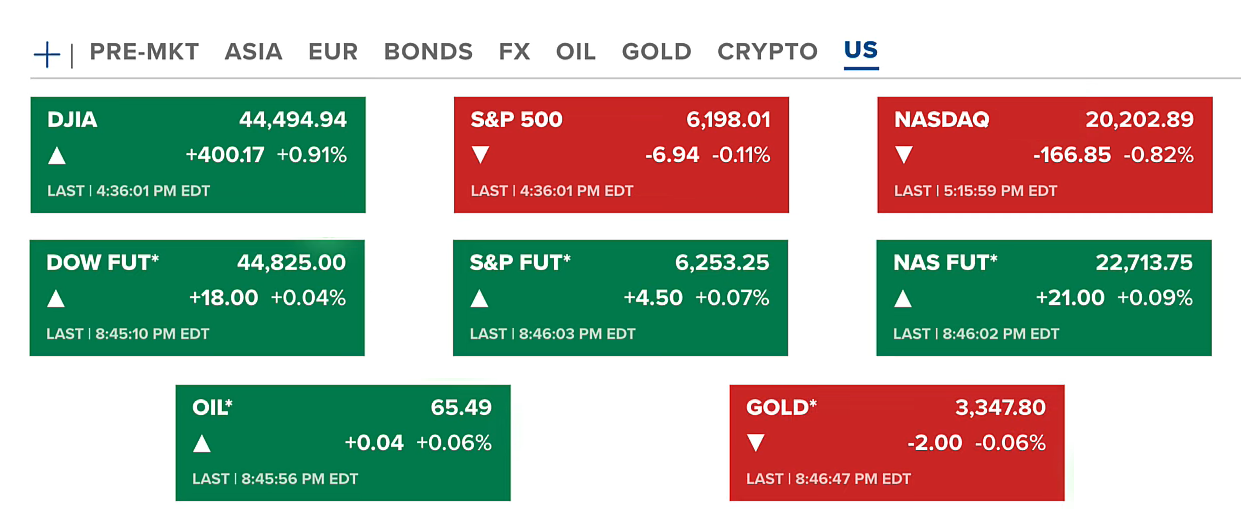 + | PRE-MKT ASIA EUR BONDS FX OIL GOLD CRYPTO US

DJIA 44,494.94
▲ +400.17 +0.91%
LAST | 4:36:01 PM EDT

S&P 500 6,198.01
▼ -6.94 -0.11%
LAST | 4:36:01 PM EDT

NASDAQ 20,202.89
▼ -166.85 -0.82%
LAST | 5:15:59 PM EDT

DOW FUT* 44,825.00
▲ +18.00 +0.04%
LAST | 8:45:10 PM EDT

S&P FUT* 6,253.25
▲ +4.50 +0.07%
LAST | 8:46:03 PM EDT

NAS FUT* 22,713.75
▲ +21.00 +0.09%
LAST | 8:46:02 PM EDT

OIL* 65.49
▲ +0.04 +0.06%
LAST | 8:45:56 PM EDT

GOLD* 3,347.80
▼ -2.00 -0.06%
LAST | 8:46:47 PM EDT